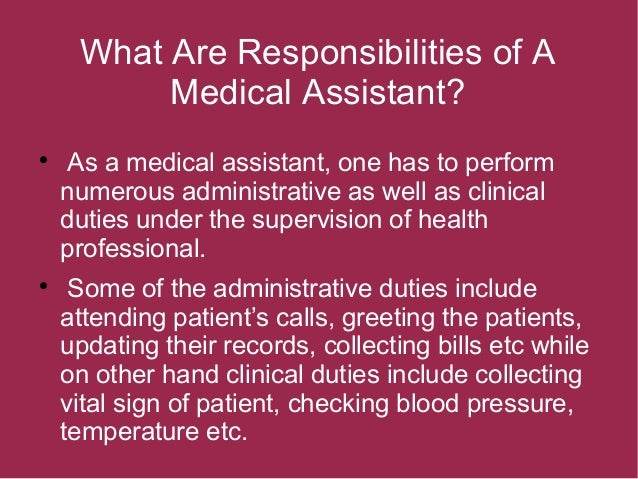 What Are Responsibilities of A Medical Assistant?

• As a medical assistant, one has to perform numerous administrative as well as clinical duties under the supervision of health professional.

• Some of the administrative duties include attending patient’s calls, greeting the patients, updating their records, collecting bills etc while on other hand clinical duties include collecting vital sign of patient, checking blood pressure, temperature etc.